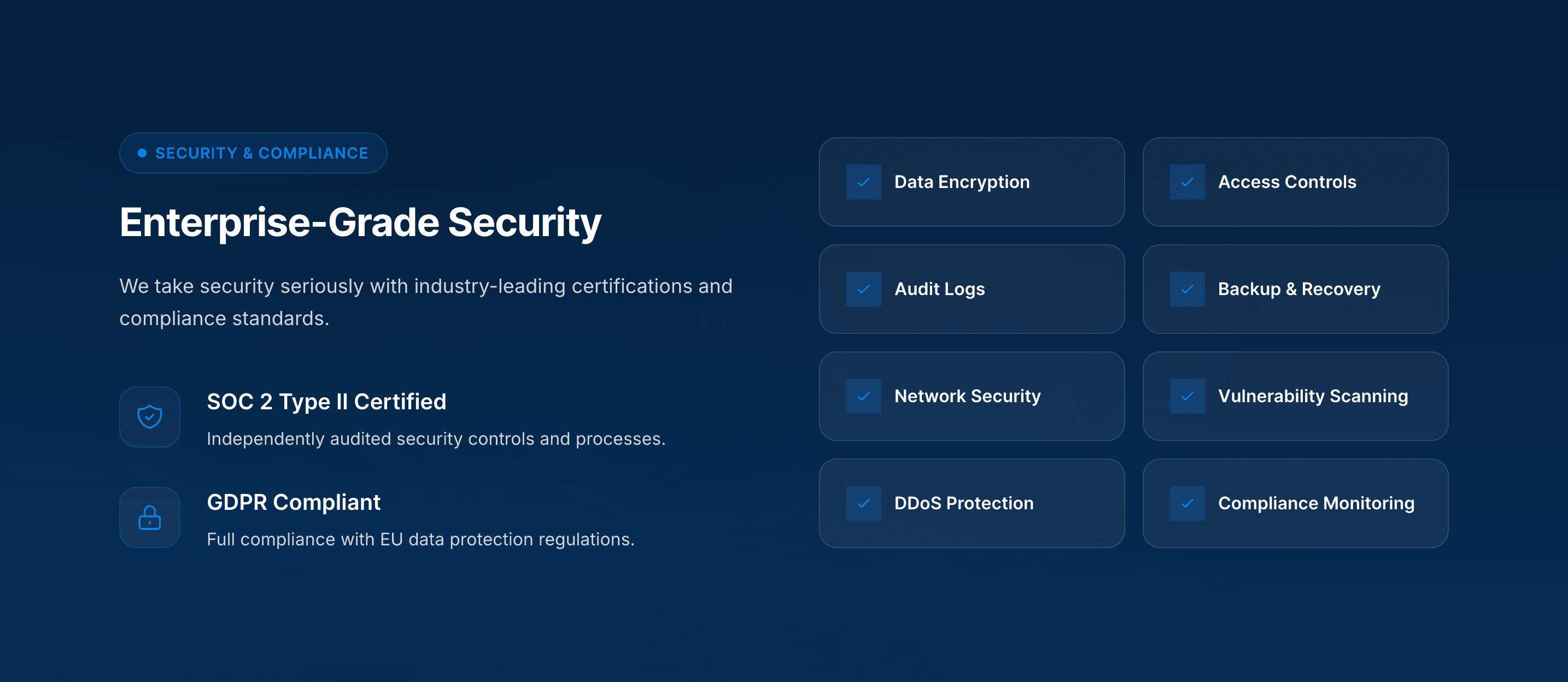 SECURITY & COMPLIANCE

Enterprise-Grade Security

We take security seriously with industry-leading certifications and compliance standards.

SOC 2 Type II Certified

Independently audited security controls and processes.

GDPR Compliant

Full compliance with EU data protection regulations.

Data Encryption

Access Controls

Audit Logs

Backup & Recovery

Network Security

Vulnerability Scanning

DDoS Protection

Compliance Monitoring